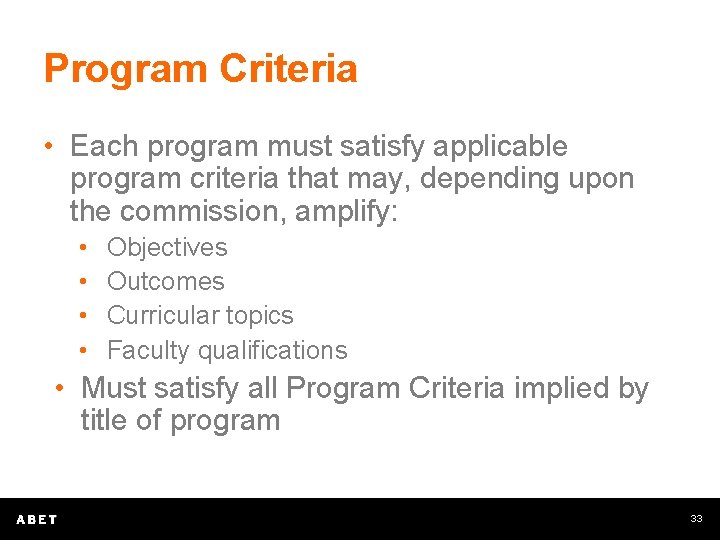 Program Criteria

• Each program must satisfy applicable program criteria that may, depending upon the commission, amplify:
  • Objectives
  • Outcomes
  • Curricular topics
  • Faculty qualifications
• Must satisfy all Program Criteria implied by title of program

ABET

33